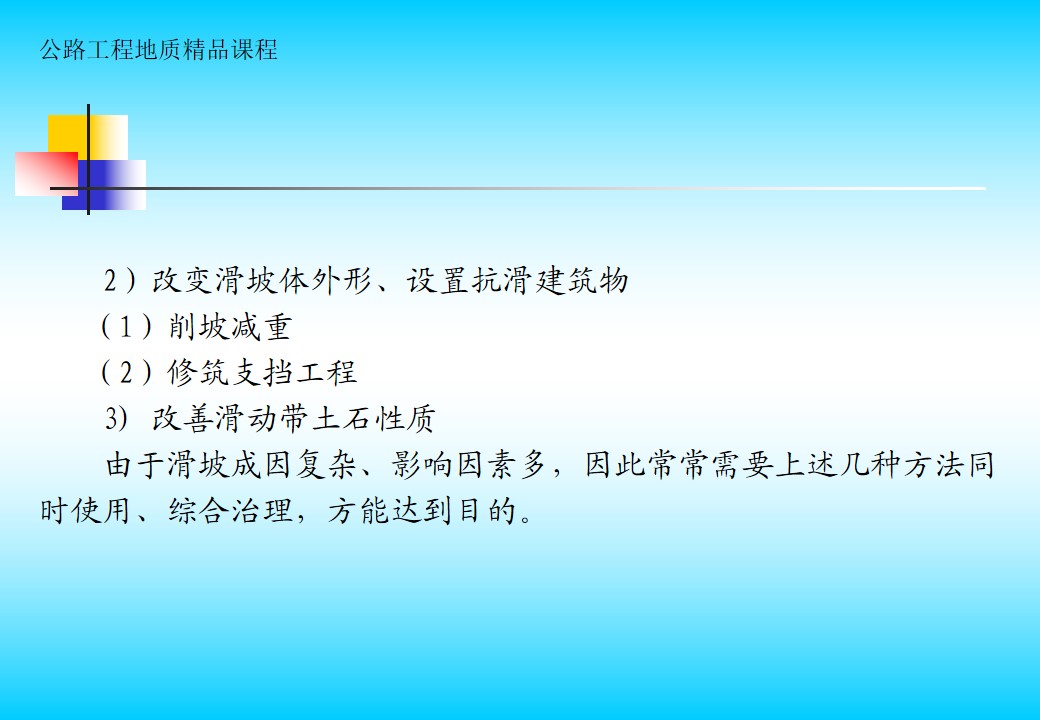 公路工程地质精品课程

2）改变滑坡体外形、设置抗滑建筑物

（1）削坡减重

（2）修筑支挡工程

3) 改善滑动带土石性质

由于滑坡成因复杂、影响因素多，因此常常需要上述几种方法同时使用、综合治理，方能达到目的。